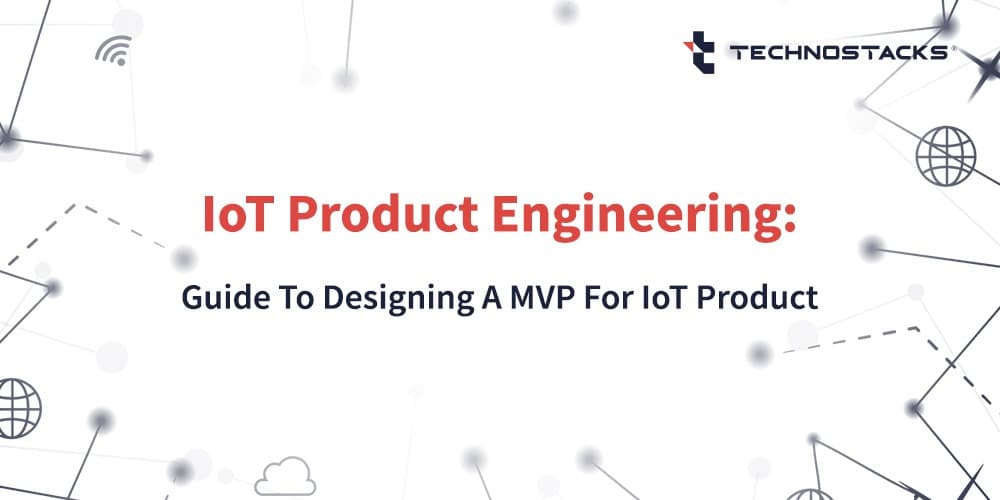 TECHNOSTACKS®

IoT Product Engineering:

Guide To Designing A MVP For IoT Product